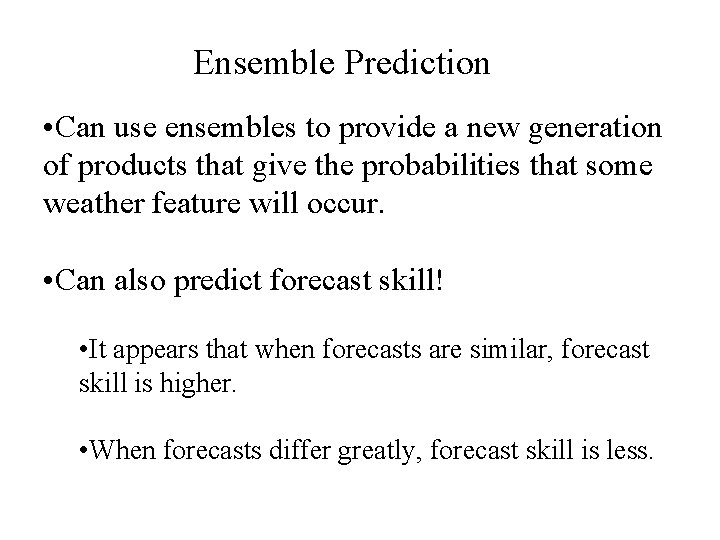 Ensemble Prediction

•Can use ensembles to provide a new generation of products that give the probabilities that some weather feature will occur.

•Can also predict forecast skill!

•It appears that when forecasts are similar, forecast skill is higher.

•When forecasts differ greatly, forecast skill is less.